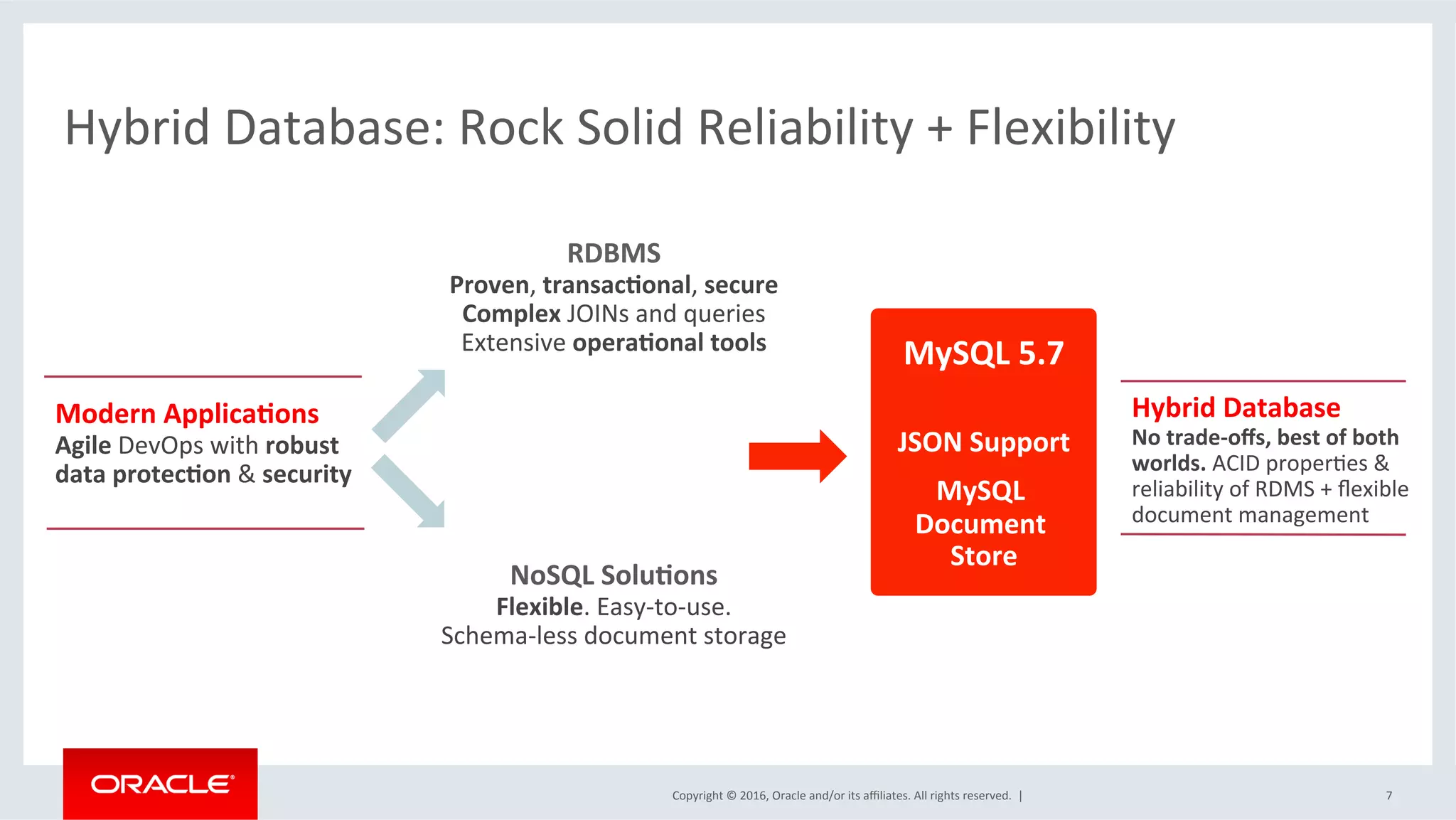 Hybrid Database: Rock Solid Reliability + Flexibility

Modern Applications
Agile DevOps with robust data protection & security

RDBMS
Proven, transactional, secure
Complex JOINs and queries
Extensive operational tools

NoSQL Solutions
Flexible. Easy-to-use.
Schema-less document storage

MySQL 5.7

JSON Support

MySQL Document Store

Hybrid Database
No trade-offs, best of both worlds. ACID properties & reliability of RDMS + flexible document management

ORACLE

Copyright © 2016, Oracle and/or its affiliates. All rights reserved. |

7